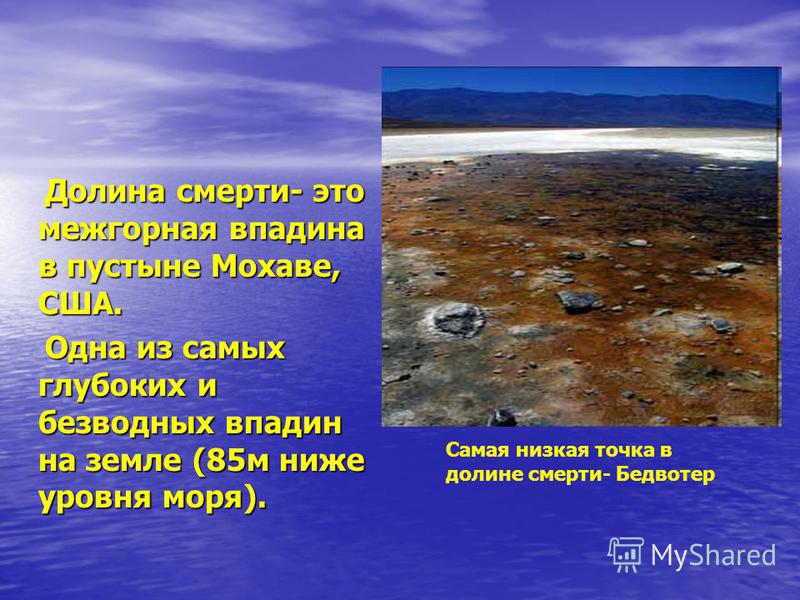 Долина смерти- это межгорная впадина в пустыне Мохаве, США.

Одна из самых глубоких и безводных впадин на земле (85м ниже уровня моря).

Самая низкая точка в долине смерти- Бедвотер

MyShared